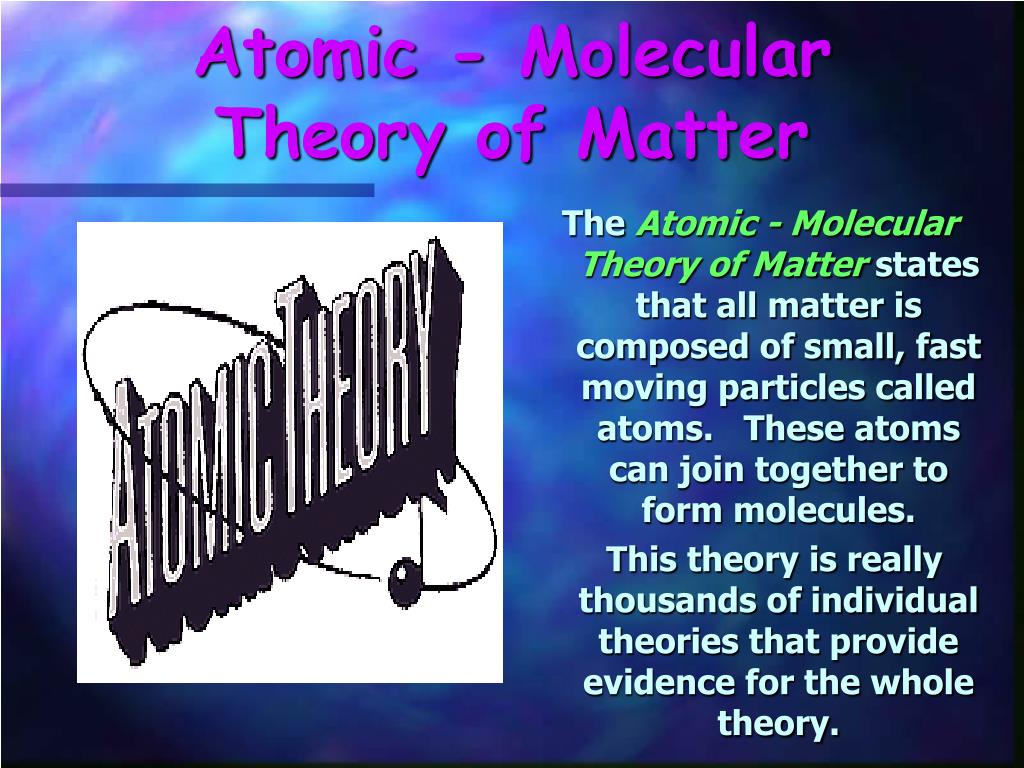 Atomic - Molecular Theory of Matter

ATOMIC THEORY

The Atomic - Molecular Theory of Matter states that all matter is composed of small, fast moving particles called atoms. These atoms can join together to form molecules.

This theory is really thousands of individual theories that provide evidence for the whole theory.